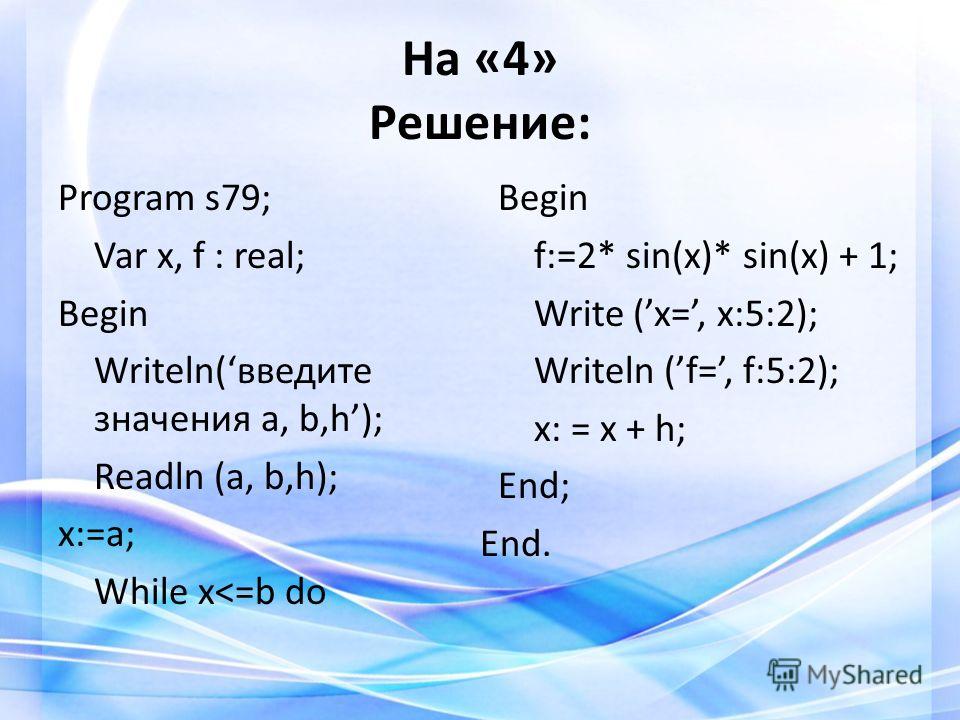 На «4»
Решение:

Program s79;

Var x, f : real;

Begin

Writeln(‘введите значения a, b,h’);

Readln (a, b,h);

x:=a;

While x<=b do

Begin

f:=2* sin(x)* sin(x) + 1;

Write (’x=’, x:5:2);

Writeln (’f=’, f:5:2);

x: = x + h;

End;

End.

MyShared